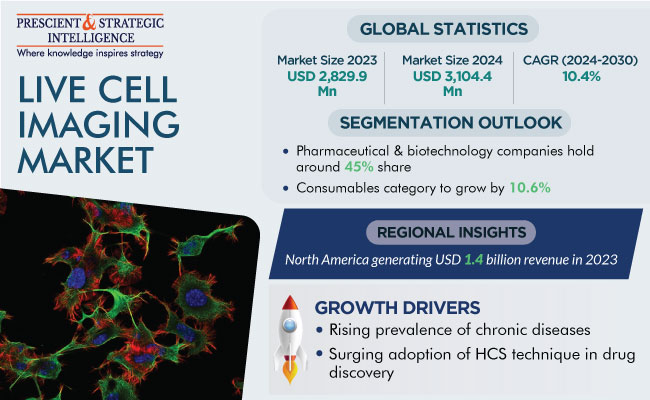 PRESCIENT & STRATEGIC INTELLIGENCE
Where knowledge inspires strategy

LIVE CELL IMAGING MARKET

GLOBAL STATISTICS

Market Size 2023
USD 2,829.9 Mn

Market Size 2024
USD 3,104.4 Mn

CAGR (2024-2030)
10.4%

SEGMENTATION OUTLOOK

• Pharmaceutical & biotechnology companies hold around 45% share
• Consumables category to grow by 10.6%

REGIONAL INSIGHTS

North America generating USD 1.4 billion revenue in 2023

GROWTH DRIVERS

• Rising prevalence of chronic diseases
• Surging adoption of HCS technique in drug discovery